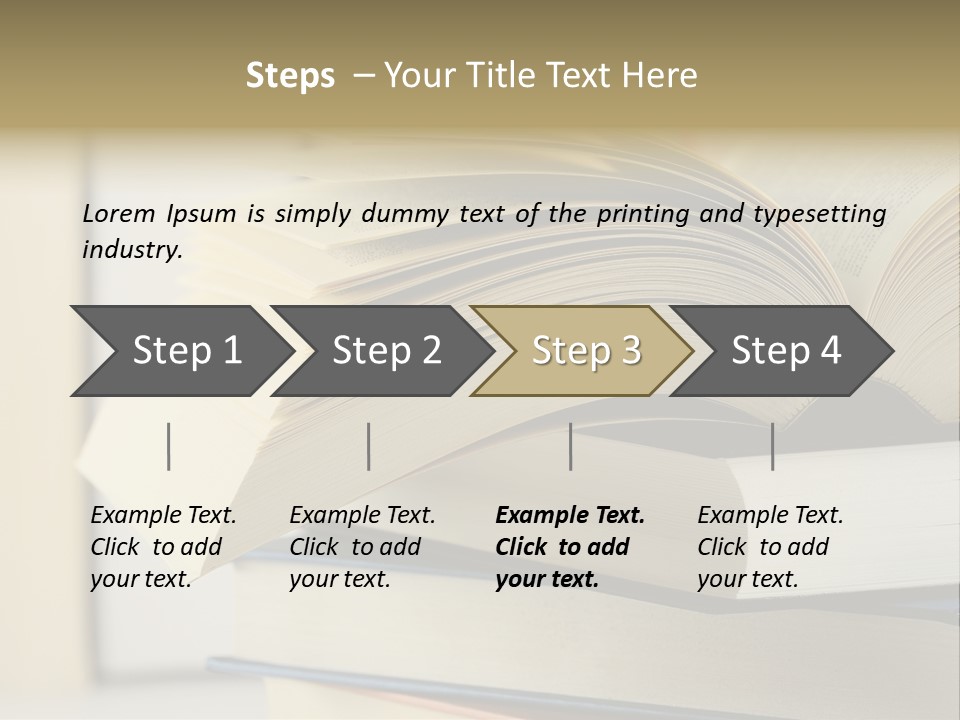 Steps – Your Title Text Here

Lorem Ipsum is simply dummy text of the printing and typesetting industry.

Step 1

Step 2

Step 3

Step 4

Example Text. Click to add your text.

Example Text. Click to add your text.

Example Text. Click to add your text.

Example Text. Click to add your text.